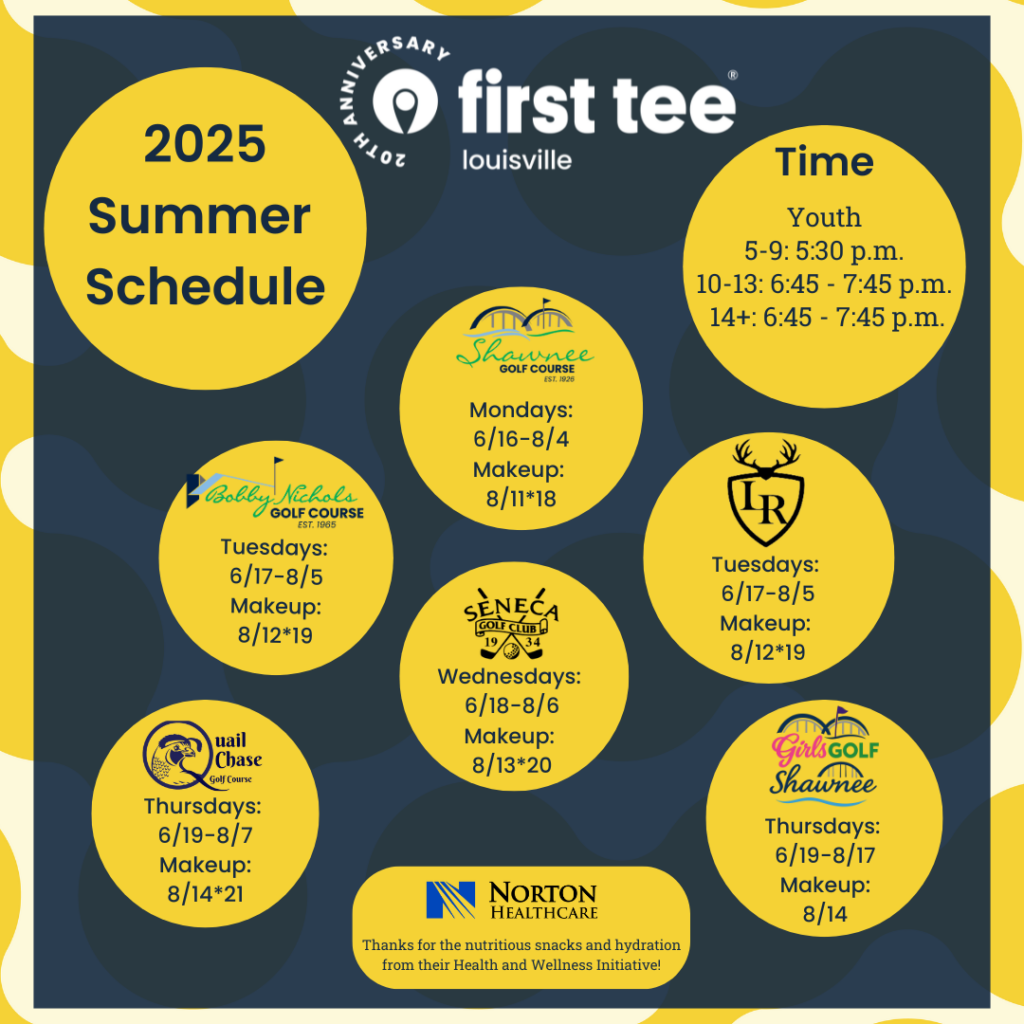 20TH ANNIVERSARY

first tee®
louisville

2025 Summer Schedule

Time

Youth
5-9: 5:30 p.m.
10-13: 6:45 - 7:45 p.m.
14+: 6:45 - 7:45 p.m.

Shawnee
GOLF COURSE
EST. 1926

Mondays:
6/16-8/4
Makeup:
8/11*18

Bobby Nichols
GOLF COURSE
EST. 1965

Tuesdays:
6/17-8/5
Makeup:
8/12*19

LR

Tuesdays:
6/17-8/5
Makeup:
8/12*19

SENECA
GOLF CLUB
19 34

Wednesdays:
6/18-8/6
Makeup:
8/13*20

Quail Chase
Golf Course

Thursdays:
6/19-8/7
Makeup:
8/14*21

Girls GOLF
Shawnee

Thursdays:
6/19-8/17
Makeup:
8/14

NORTON
HEALTHCARE

Thanks for the nutritious snacks and hydration from their Health and Wellness Initiative!